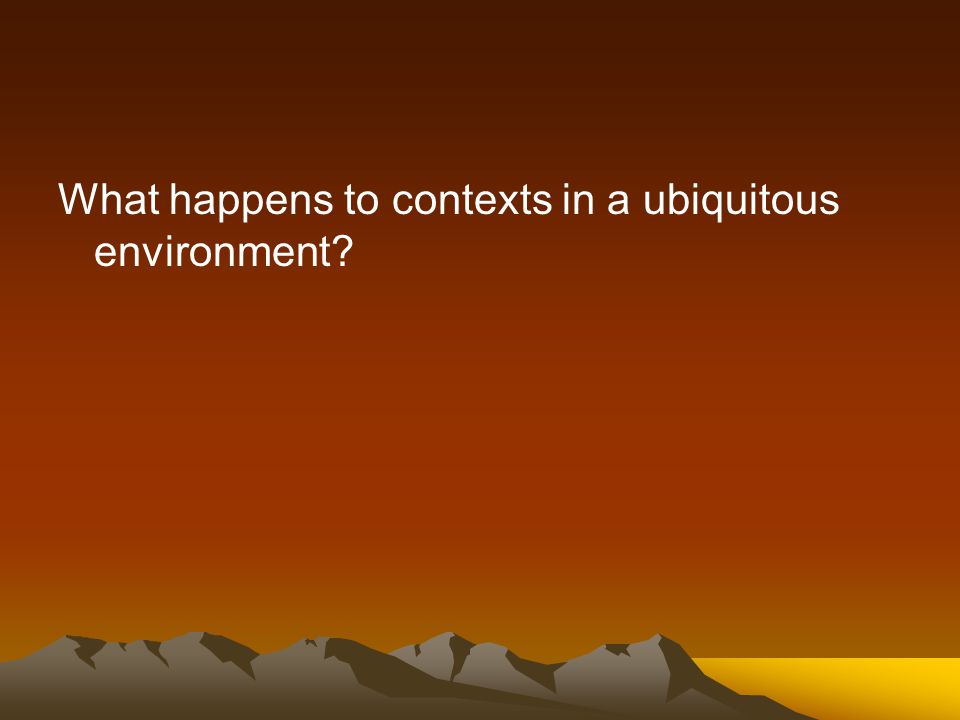 What happens to contexts in a ubiquitous environment?